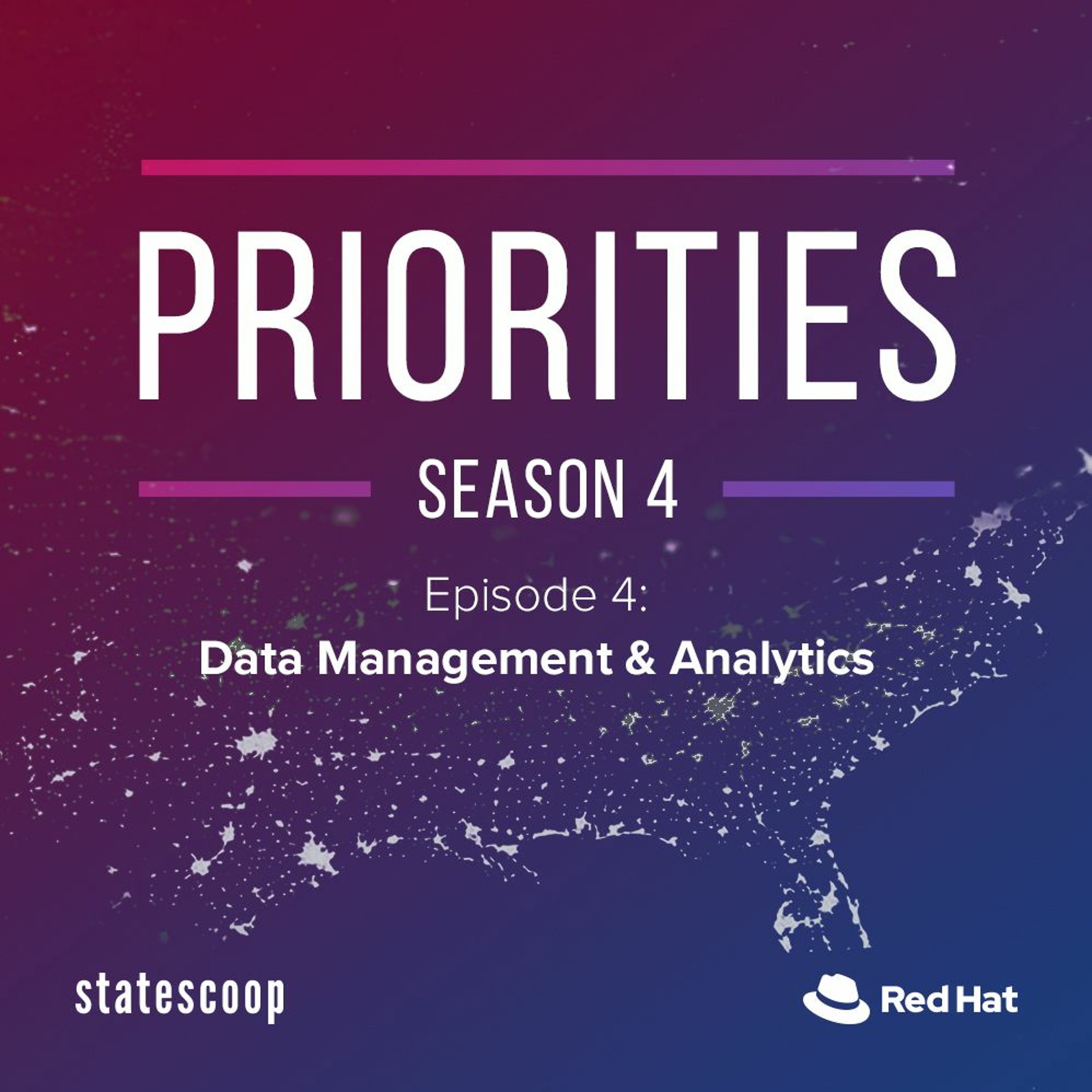 PRIORITIES

SEASON 4

Episode 4:
Data Management & Analytics

statescoop

Red Hat